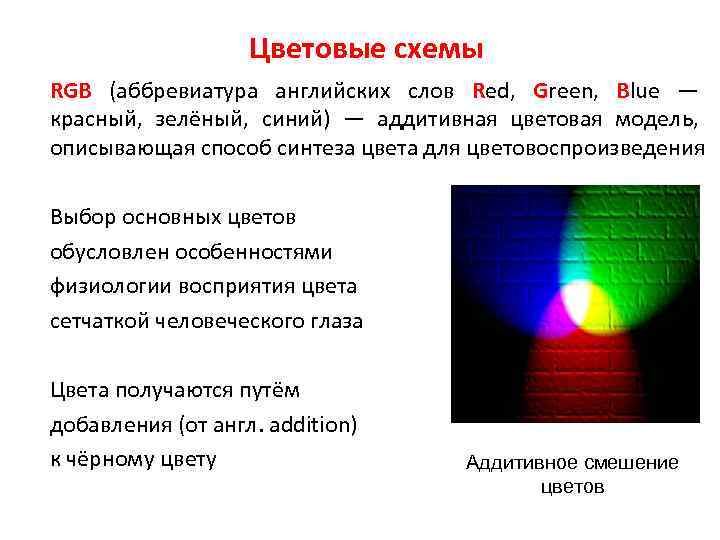 Цветовые схемы

RGB (аббревиатура английских слов Red, Green, Blue — красный, зелёный, синий) — аддитивная цветовая модель, описывающая способ синтеза цвета для цветовоспроизведения

Выбор основных цветов обусловлен особенностями физиологии восприятия цвета сетчаткой человеческого глаза

Цвета получаются путём добавления (от англ. addition) к чёрному цвету

Аддитивное смешение цветов